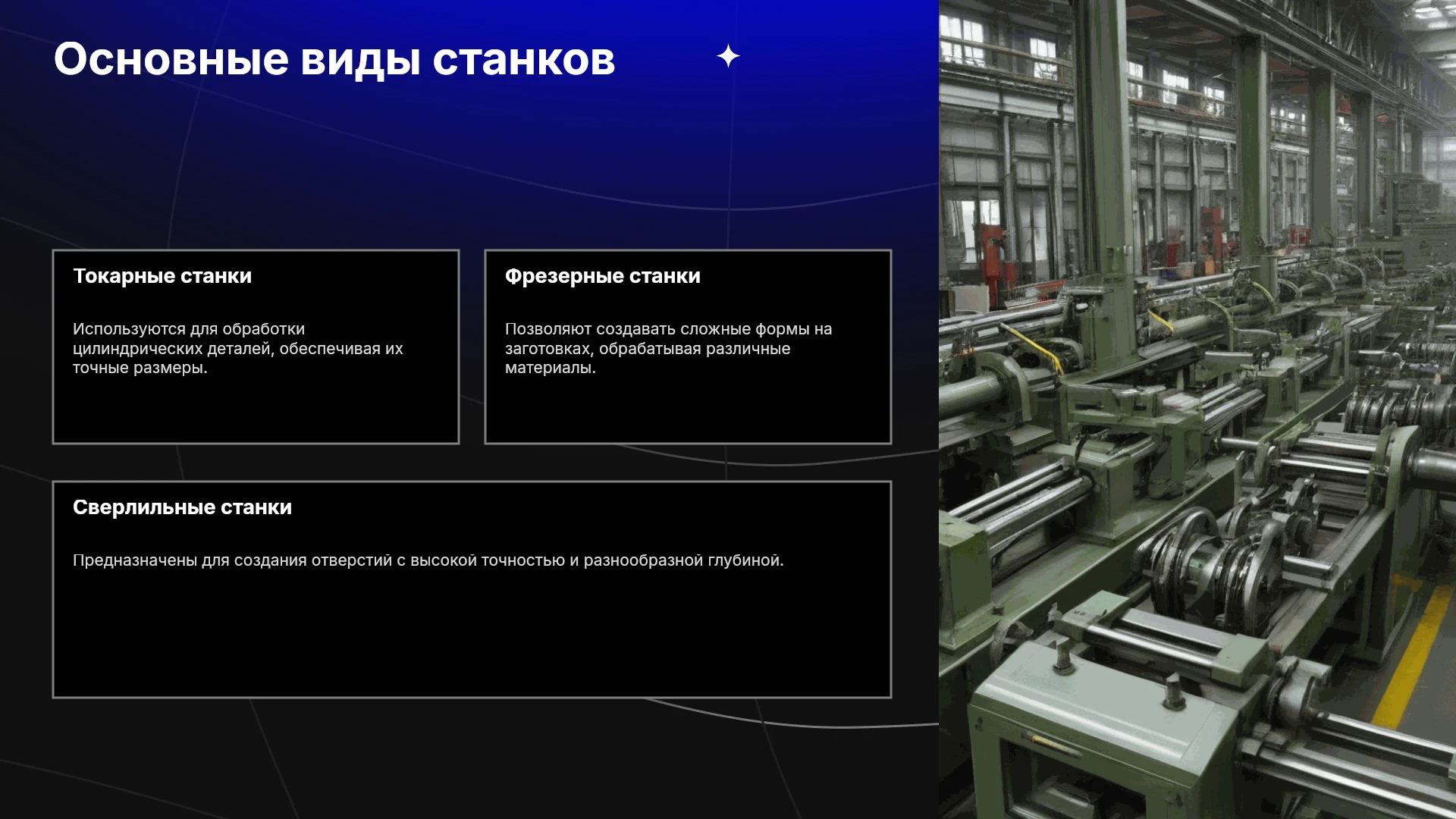 Основные виды станков

Токарные станки

Используются для обработки цилиндрических деталей, обеспечивая их точные размеры.

Фрезерные станки

Позволяют создавать сложные формы на заготовках, обрабатывая различные материалы.

Сверлильные станки

Предназначены для создания отверстий с высокой точностью и разнообразной глубиной.